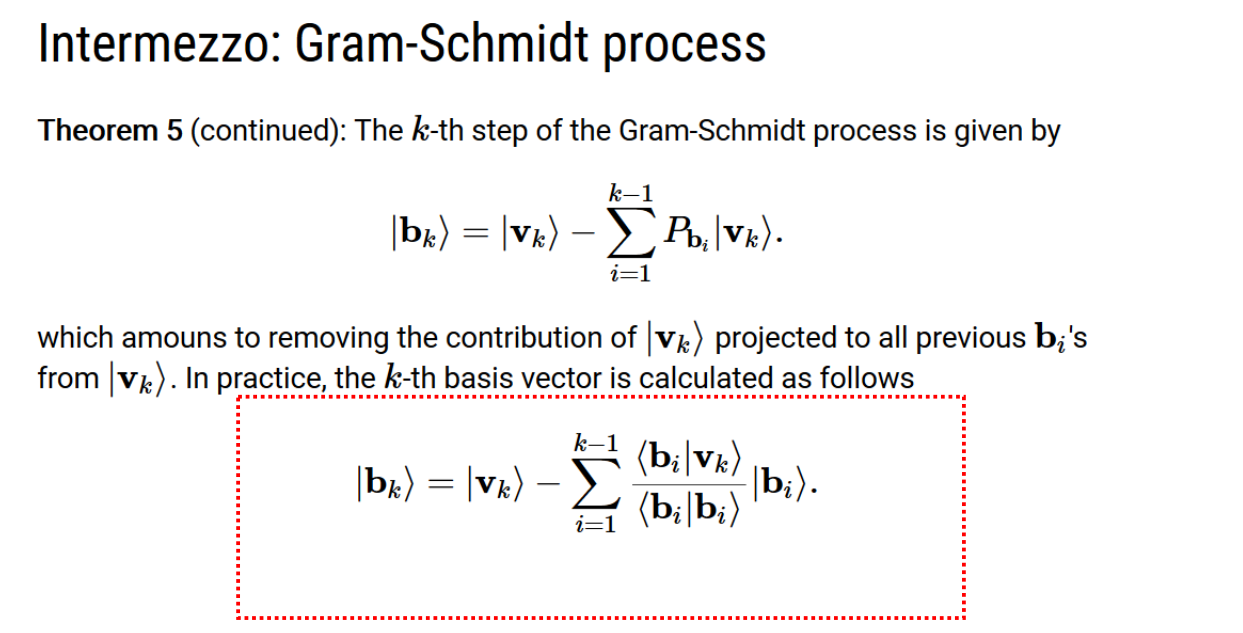 Intermezzo: Gram-Schmidt process

**Theorem 5** (continued): The $k$-th step of the Gram-Schmidt process is given by

$$|\mathbf{b}_k\rangle = |\mathbf{v}_k\rangle - \sum_{i=1}^{k-1} P_{\mathbf{b}_i}|\mathbf{v}_k\rangle.$$

which amouns to removing the contribution of $|\mathbf{v}_k\rangle$ projected to all previous $\mathbf{b}_i$'s from $|\mathbf{v}_k\rangle$. In practice, the $k$-th basis vector is calculated as follows

$$|\mathbf{b}_k\rangle = |\mathbf{v}_k\rangle - \sum_{i=1}^{k-1} \frac{\langle \mathbf{b}_i|\mathbf{v}_k\rangle}{\langle \mathbf{b}_i|\mathbf{b}_i\rangle}|\mathbf{b}_i\rangle.$$